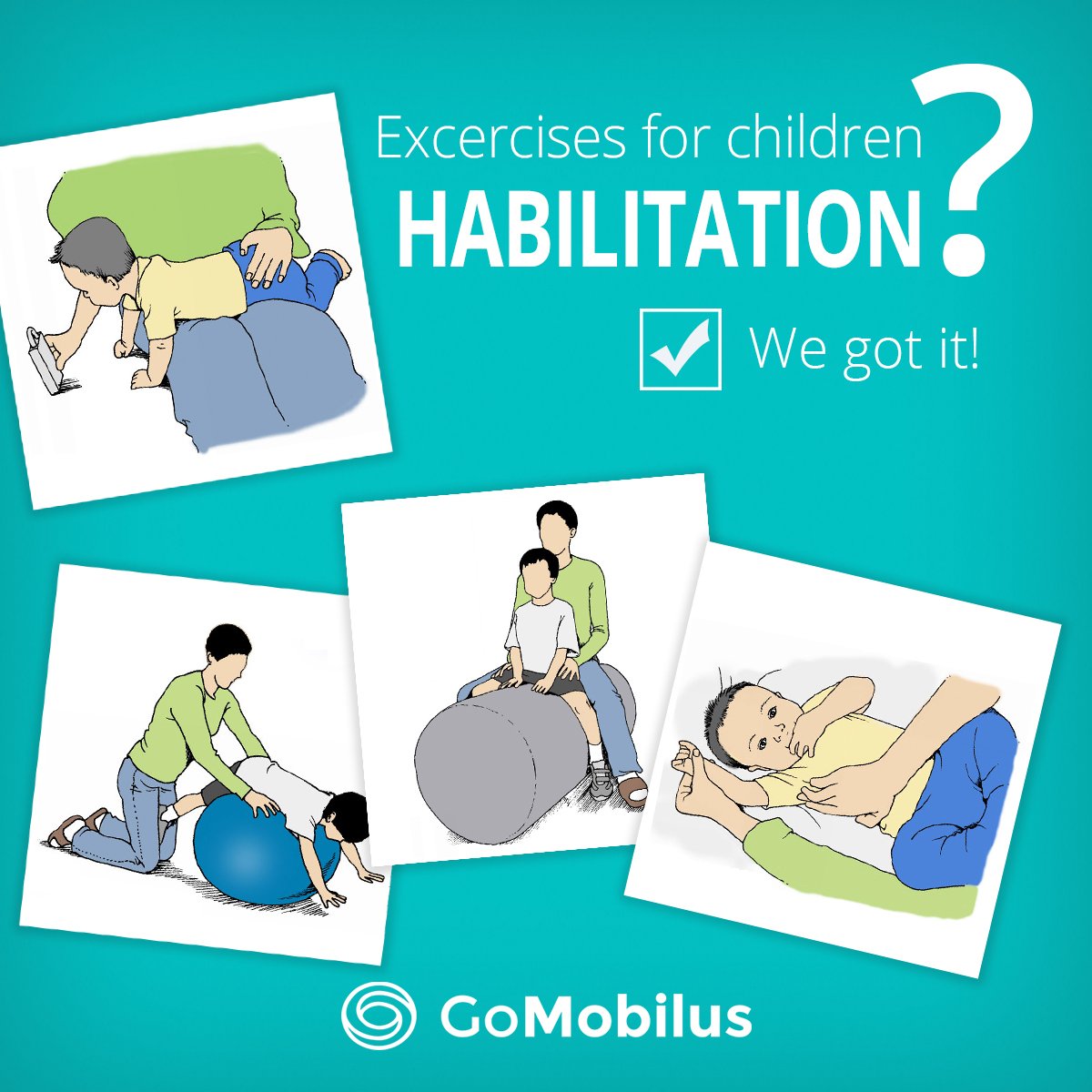 Excercises for children
HABILITATION?

We got it!

GoMobilus